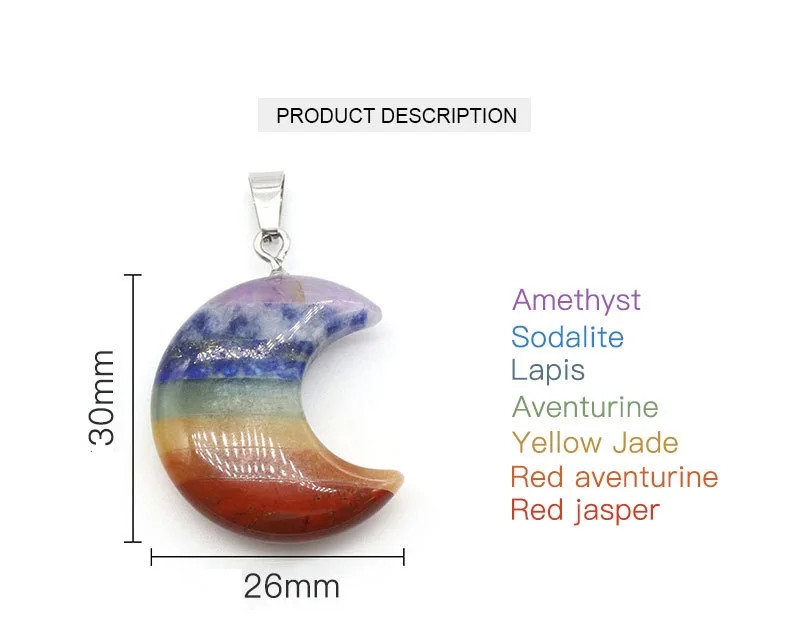 PRODUCT DESCRIPTION

30mm

26mm

Amethyst
Sodalite
Lapis
Aventurine
Yellow Jade
Red aventurine
Red jasper